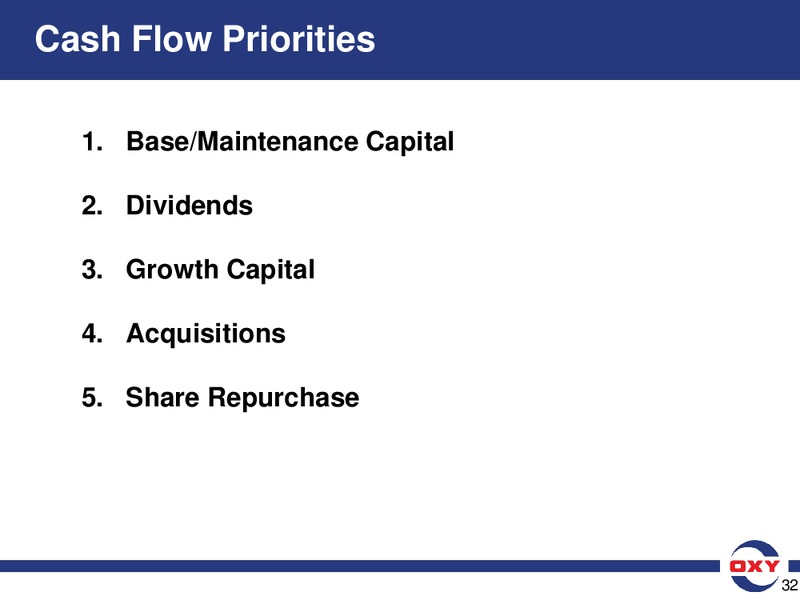 Cash Flow Priorities

1. Base/Maintenance Capital

2. Dividends

3. Growth Capital

4. Acquisitions

5. Share Repurchase

OXY

32